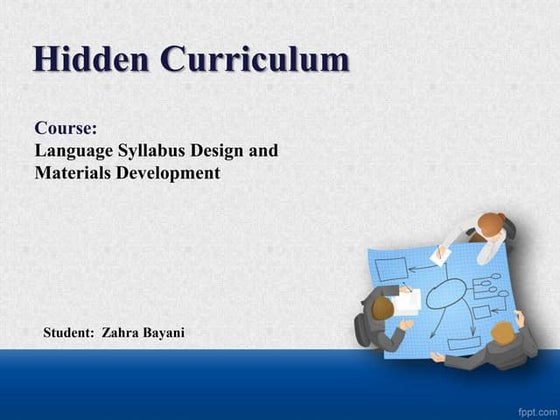 Hidden Curriculum

Course:
Language Syllabus Design and Materials Development

Student: Zahra Bayani

fppt.com